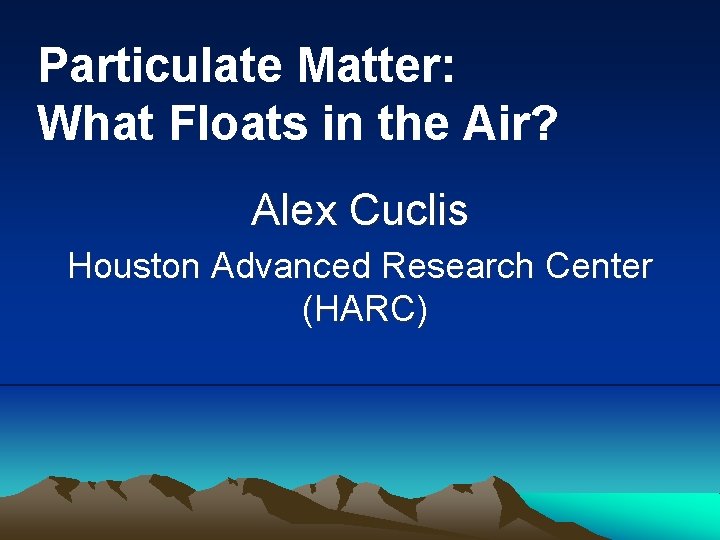 Particulate Matter:
What Floats in the Air?

Alex Cuclis

Houston Advanced Research Center
(HARC)